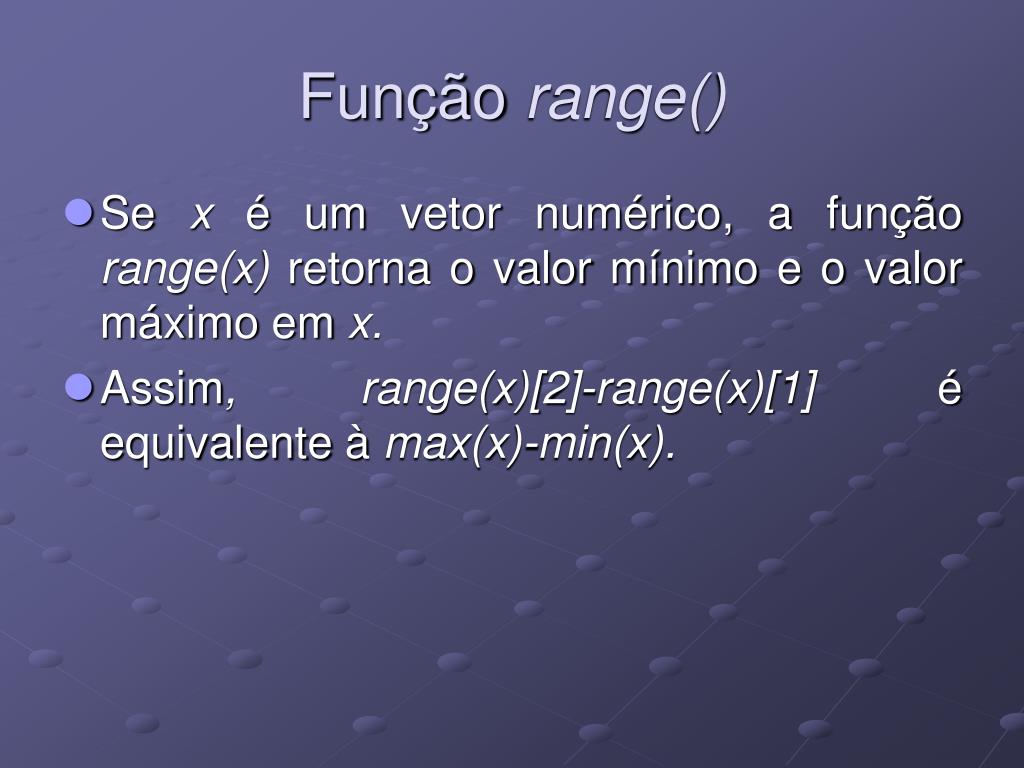 Função range()

Se x é um vetor numérico, a função range(x) retorna o valor mínimo e o valor máximo em x.

Assim, range(x)[2]-range(x)[1] é equivalente à max(x)-min(x).